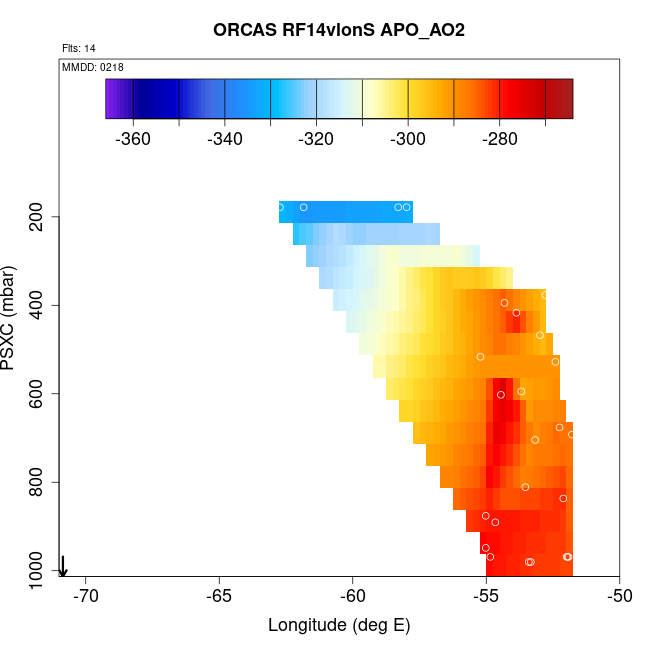 ORCAS RF14vlonS APO_AO2

Flts: 14

MMDD: 0218

-360 -340 -320 -300 -280

PSXC (mbar)

200
400
600
800
1000

-70 -65 -60 -55 -50

Longitude (deg E)